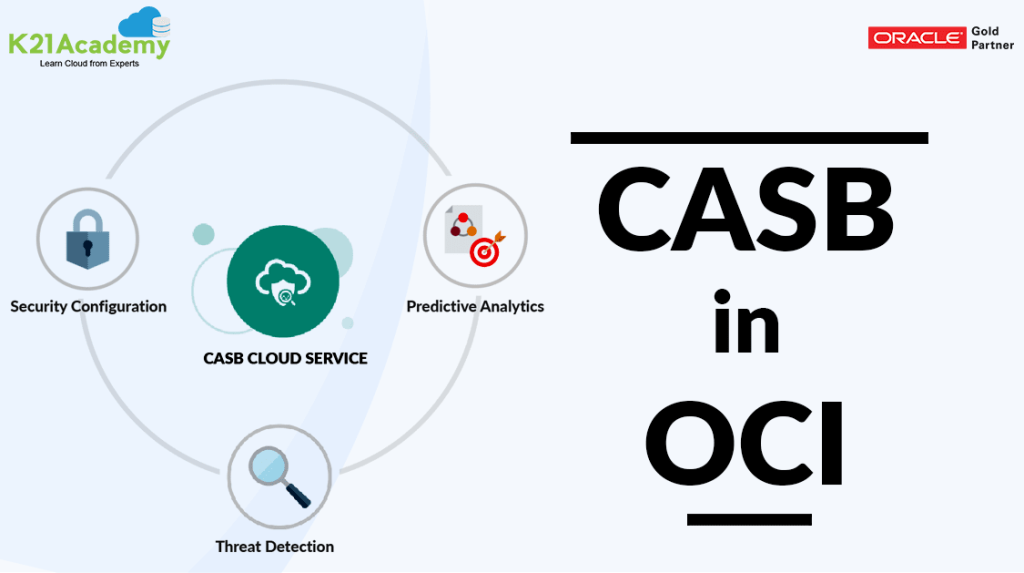 K21Academy
Learn Cloud from Experts

ORACLE Gold Partner

Security Configuration

CASB CLOUD SERVICE

Predictive Analytics

Threat Detection

CASB
in
OCI